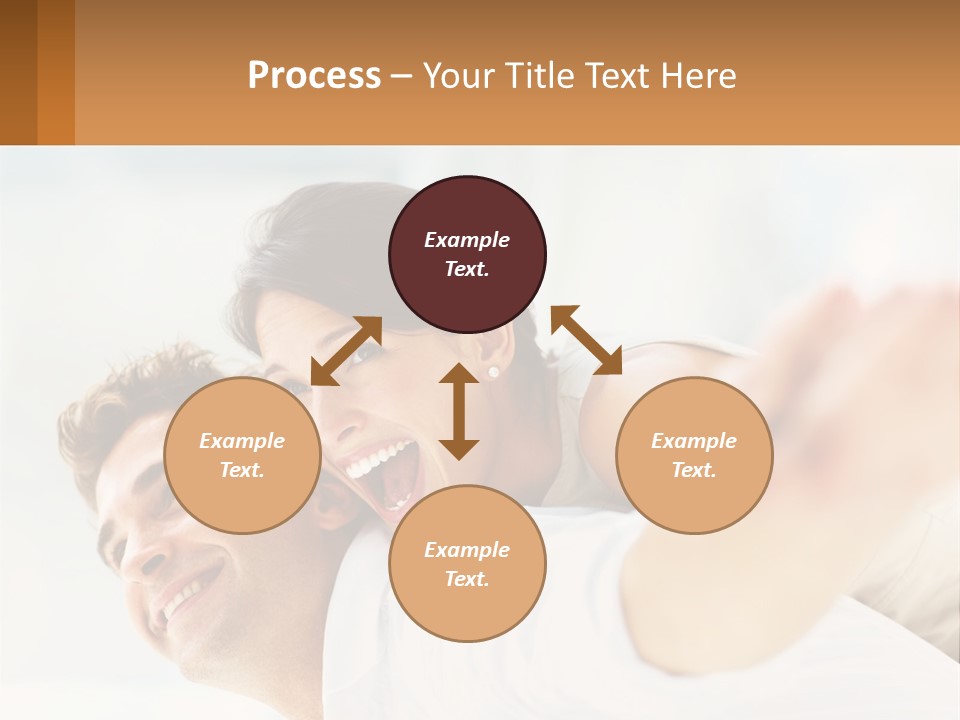 Process – Your Title Text Here

Example Text.

Example Text.

Example Text.

Example Text.